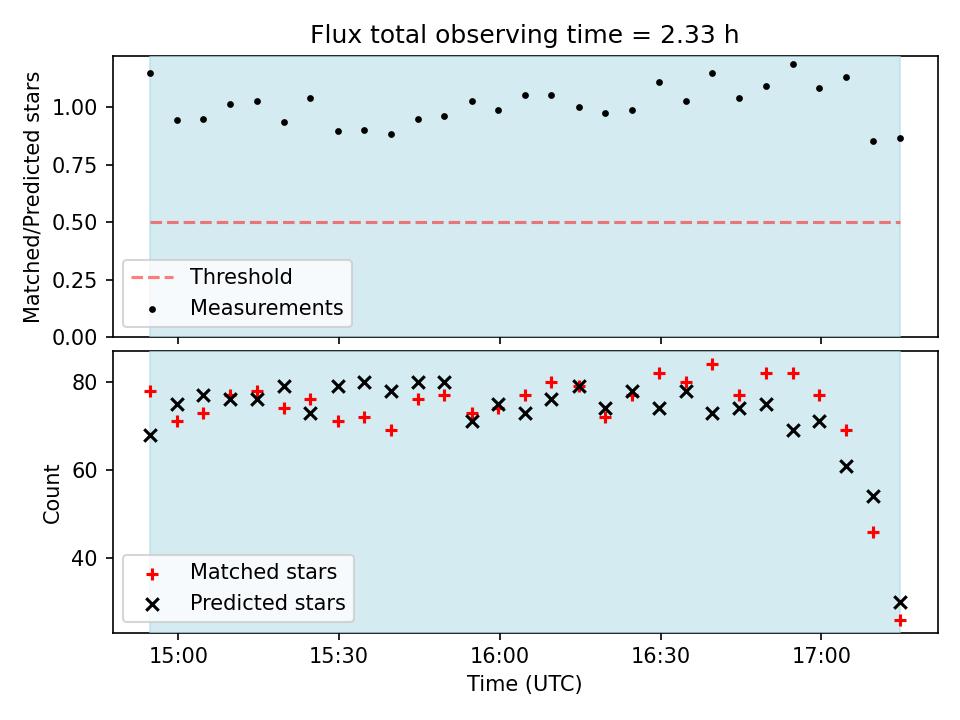 Flux total observing time = 2.33 h

Matched/Predicted stars

1.00
0.75
0.50
0.25
0.00

Threshold
Measurements

Count

80
60
40

Matched stars
Predicted stars

15:00
15:30
16:00
16:30
17:00

Time (UTC)